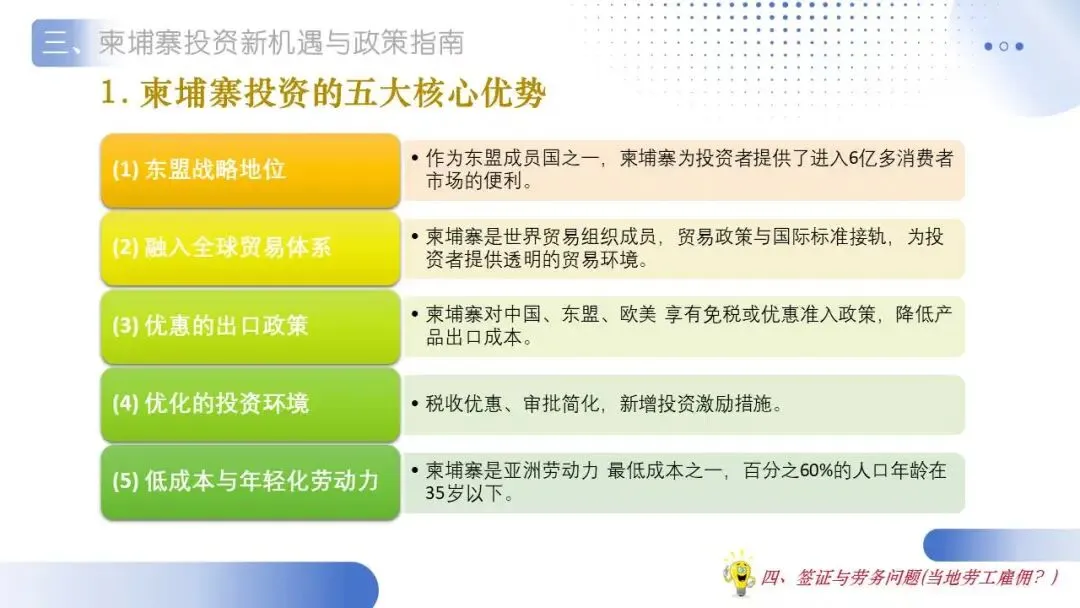 三、柬埔寨投资新机遇与政策指南

1. 柬埔寨投资的五大核心优势

(1) 东盟战略地位

• 作为东盟成员国之一，柬埔寨为投资者提供了进入6亿多消费者市场的便利。

(2) 融入全球贸易体系

• 柬埔寨是世界贸易组织成员，贸易政策与国际标准接轨，为投资者提供透明的贸易环境。

(3) 优惠的出口政策

• 柬埔寨对中国、东盟、欧美 享有免税或优惠准入政策，降低产品出口成本。

(4) 优化的投资环境

• 税收优惠、审批简化，新增投资激励措施。

(5) 低成本与年轻化劳动力

• 柬埔寨是亚洲劳动力 最低成本之一，百分之60%的人口年龄在35岁以下。

四、签证与劳务问题(当地劳工雇佣？)